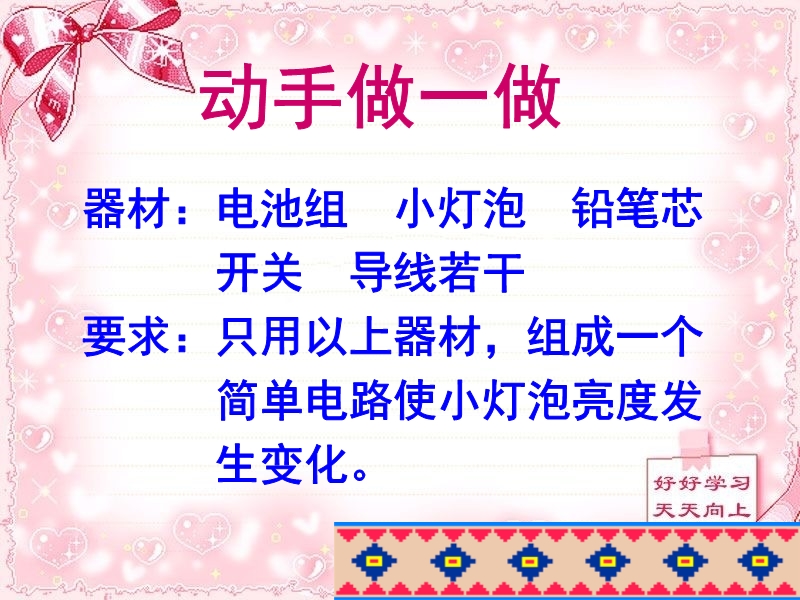 动手做一做

器材：电池组　小灯泡　铅笔芯
开关　导线若干

要求：只用以上器材，组成一个简单电路使小灯泡亮度发生变化。

好好学习
天天向上